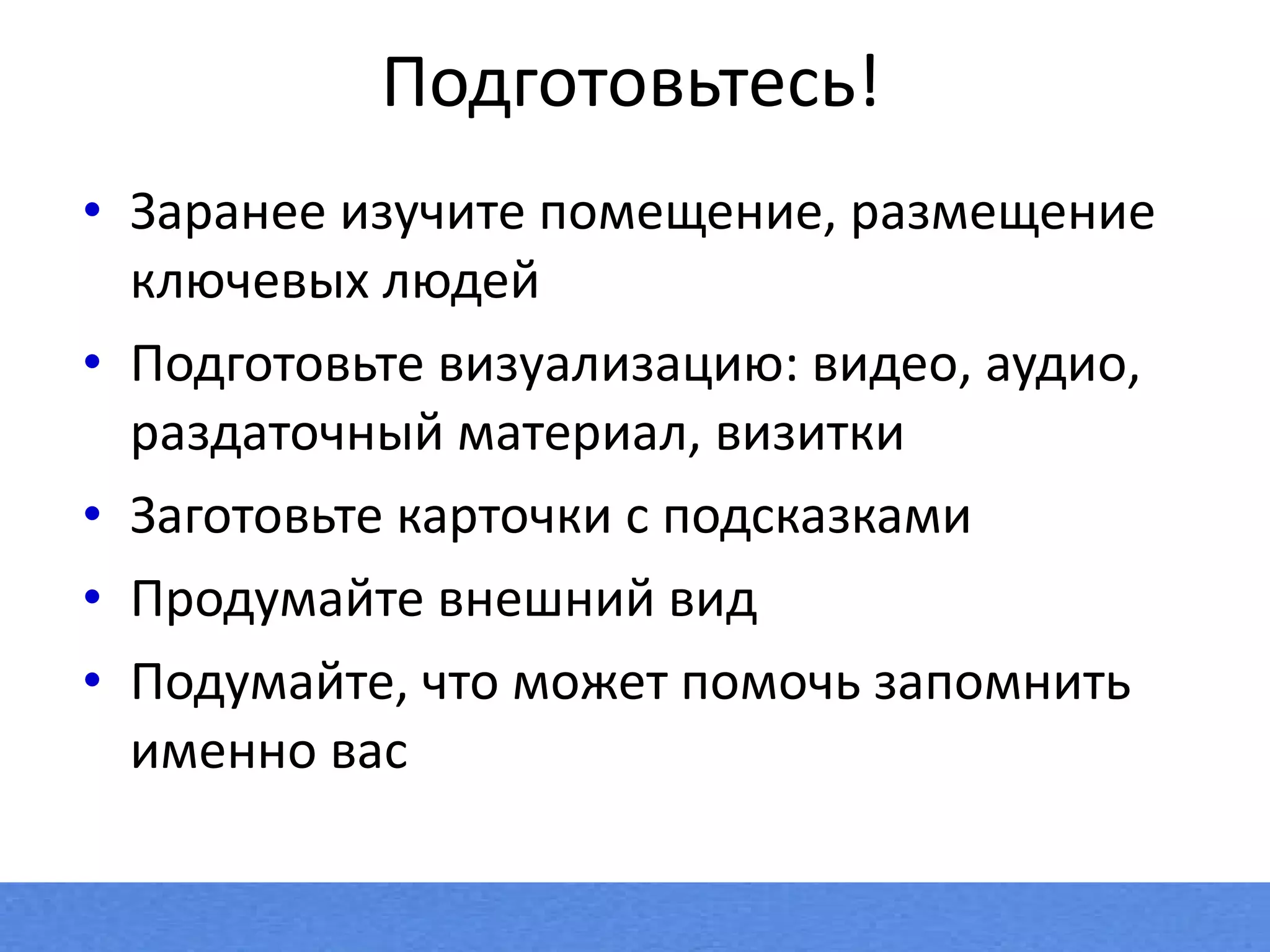 Подготовьтесь!

• Заранее изучите помещение, размещение ключевых людей

• Подготовьте визуализацию: видео, аудио, раздаточный материал, визитки

• Заготовьте карточки с подсказками

• Продумайте внешний вид

• Подумайте, что может помочь запомнить именно вас